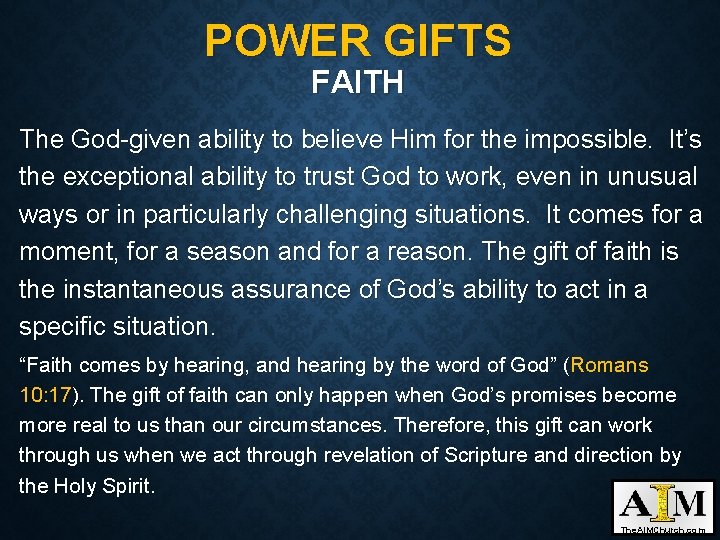 POWER GIFTS
FAITH

The God-given ability to believe Him for the impossible. It's the exceptional ability to trust God to work, even in unusual ways or in particularly challenging situations. It comes for a moment, for a season and for a reason. The gift of faith is the instantaneous assurance of God's ability to act in a specific situation.

"Faith comes by hearing, and hearing by the word of God" (Romans 10:17). The gift of faith can only happen when God's promises become more real to us than our circumstances. Therefore, this gift can work through us when we act through revelation of Scripture and direction by the Holy Spirit.

AIM
TheAIMChurch.com